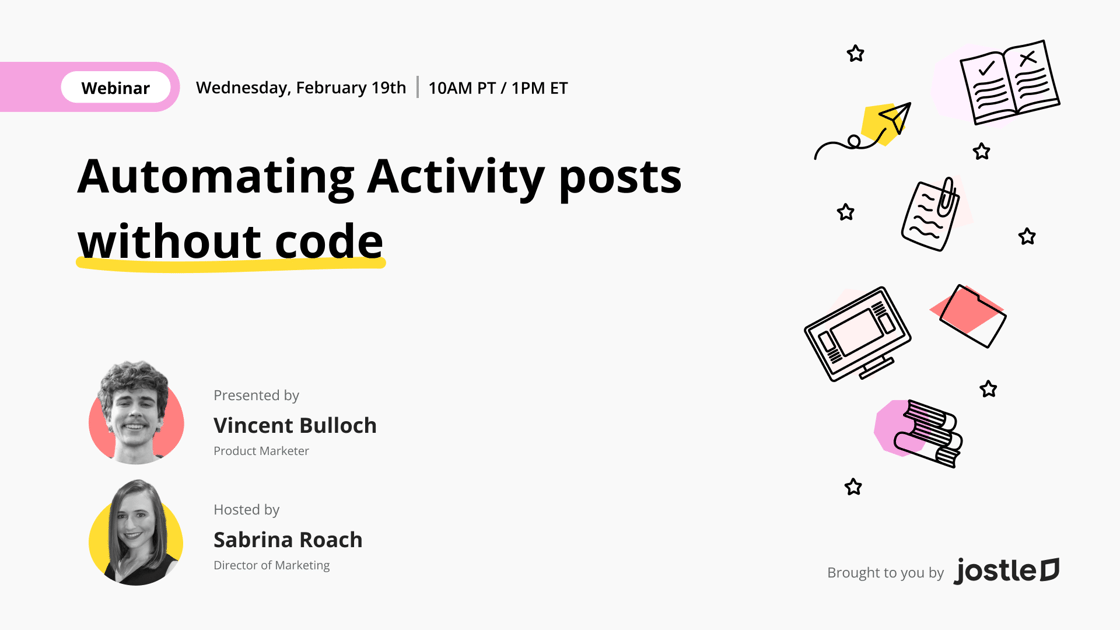 Webinar

Wednesday, February 19th | 10AM PT / 1PM ET

Automating Activity posts without code

Presented by
Vincent Bulloch
Product Marketer

Hosted by
Sabrina Roach
Director of Marketing

Brought to you by jostle